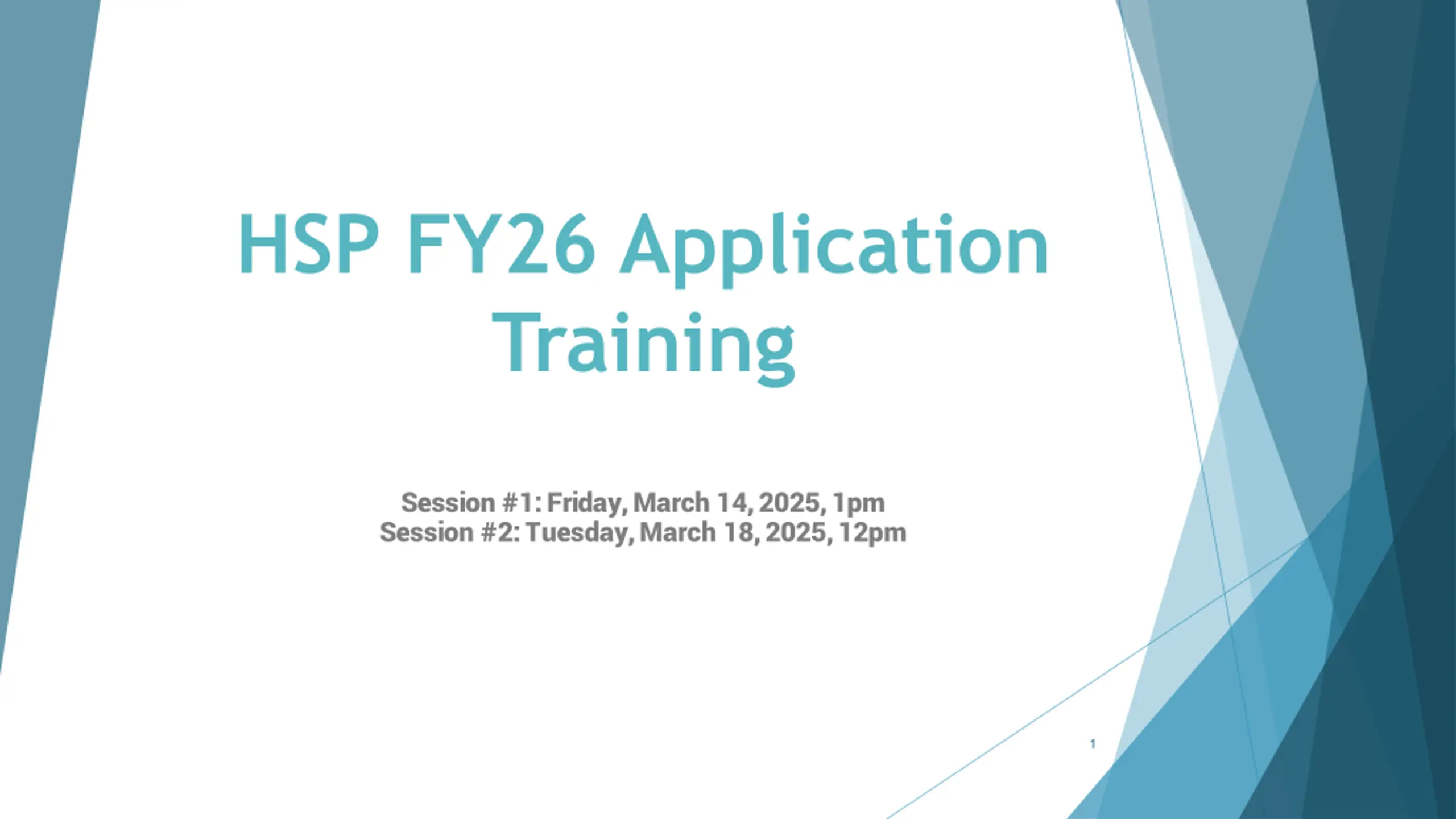 HSP FY26 Application Training

Session #1: Friday, March 14, 2025, 1pm
Session #2: Tuesday, March 18, 2025, 12pm

1